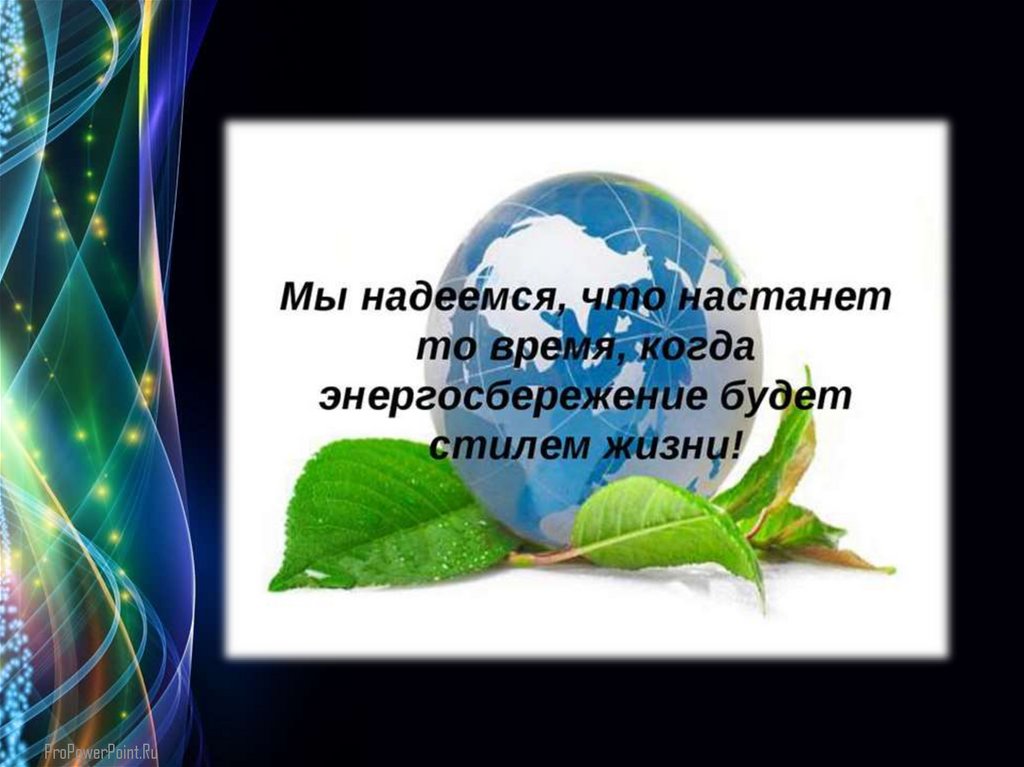 Мы надеемся, что настанет то время, когда энергосбережение будет стилем жизни!

ProPowerPoint.Ru